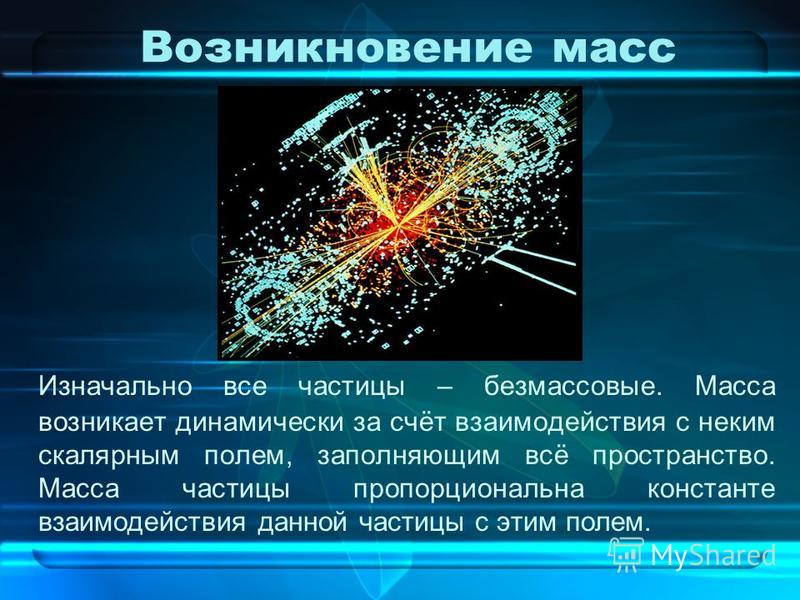 Возникновение масс

Изначально все частицы – безмассовые. Масса возникает динамически за счёт взаимодействия с неким скалярным полем, заполняющим всё пространство. Масса частицы пропорциональна константе взаимодействия данной частицы с этим полем.

MyShared